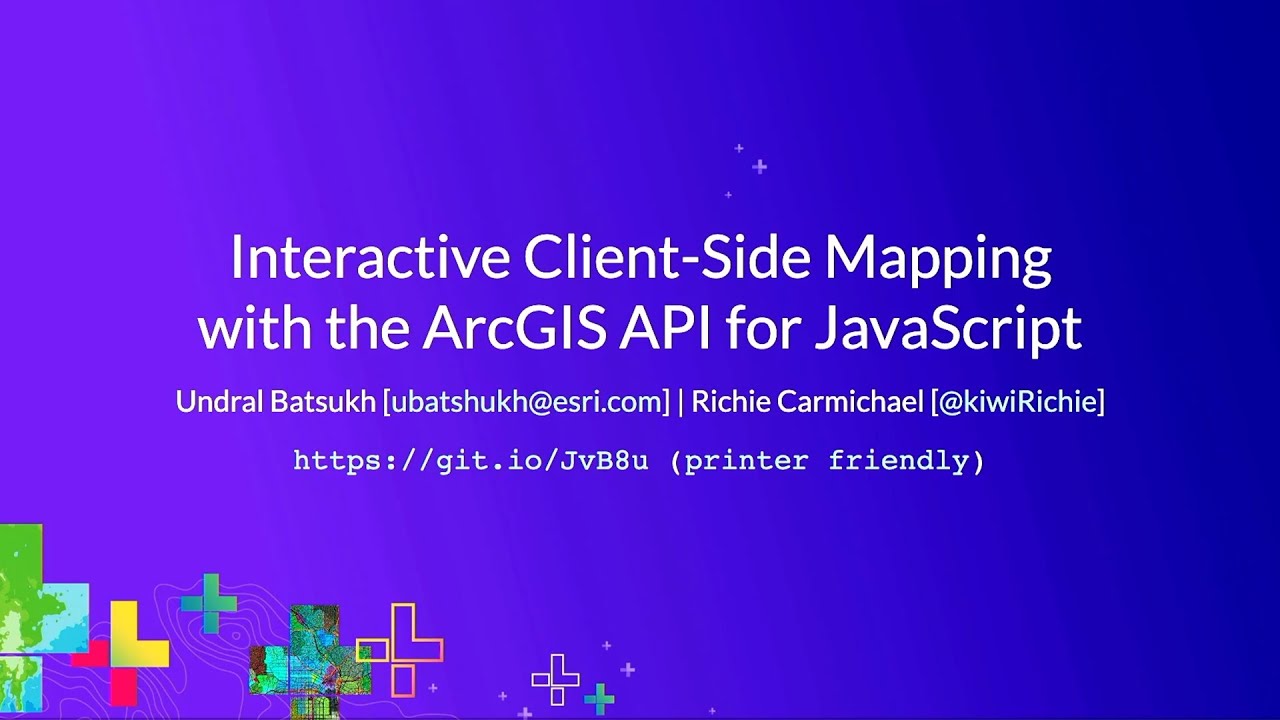 Interactive Client-Side Mapping with the ArcGIS API for JavaScript

Undral Batsukh [ubatshukh@esri.com] | Richie Carmichael [@kiwiRichie]

https://git.io/JvB8u (printer friendly)